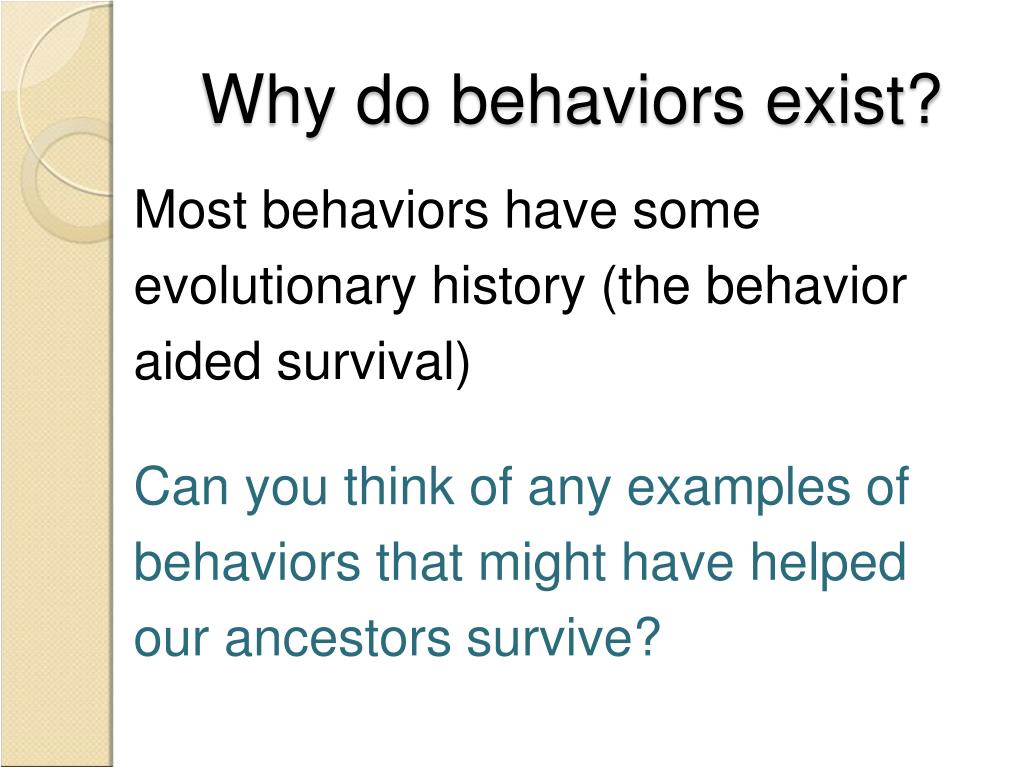 Why do behaviors exist?

Most behaviors have some evolutionary history (the behavior aided survival)

Can you think of any examples of behaviors that might have helped our ancestors survive?